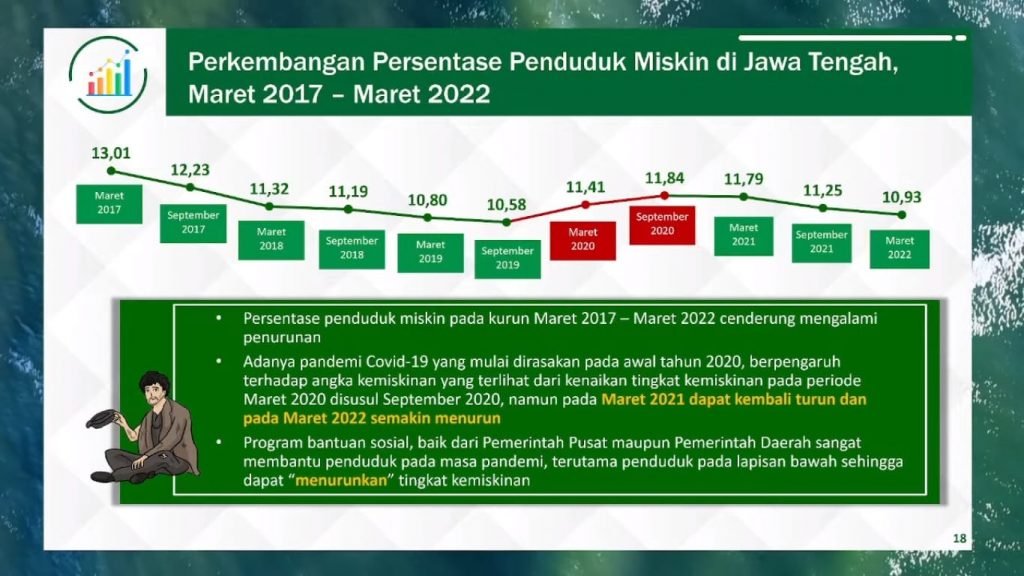 Perkembangan Persentase Penduduk Miskin di Jawa Tengah, Maret 2017 – Maret 2022

13,01
Maret 2017

12,23
September 2017

11,32
Maret 2018

11,19
September 2018

10,80
Maret 2019

10,58
September 2019

11,41
Maret 2020

11,84
September 2020

11,79
Maret 2021

11,25
September 2021

10,93
Maret 2022

• Persentase penduduk miskin pada kurun Maret 2017 – Maret 2022 cenderung mengalami penurunan

• Adanya pandemi Covid-19 yang mulai dirasakan pada awal tahun 2020, berpengaruh terhadap angka kemiskinan yang terlihat dari kenaikan tingkat kemiskinan pada periode Maret 2020 disusul September 2020, namun pada Maret 2021 dapat kembali turun dan pada Maret 2022 semakin menurun

• Program bantuan sosial, baik dari Pemerintah Pusat maupun Pemerintah Daerah sangat membantu penduduk pada masa pandemi, terutama penduduk pada lapisan bawah sehingga dapat "menurunkan" tingkat kemiskinan

18